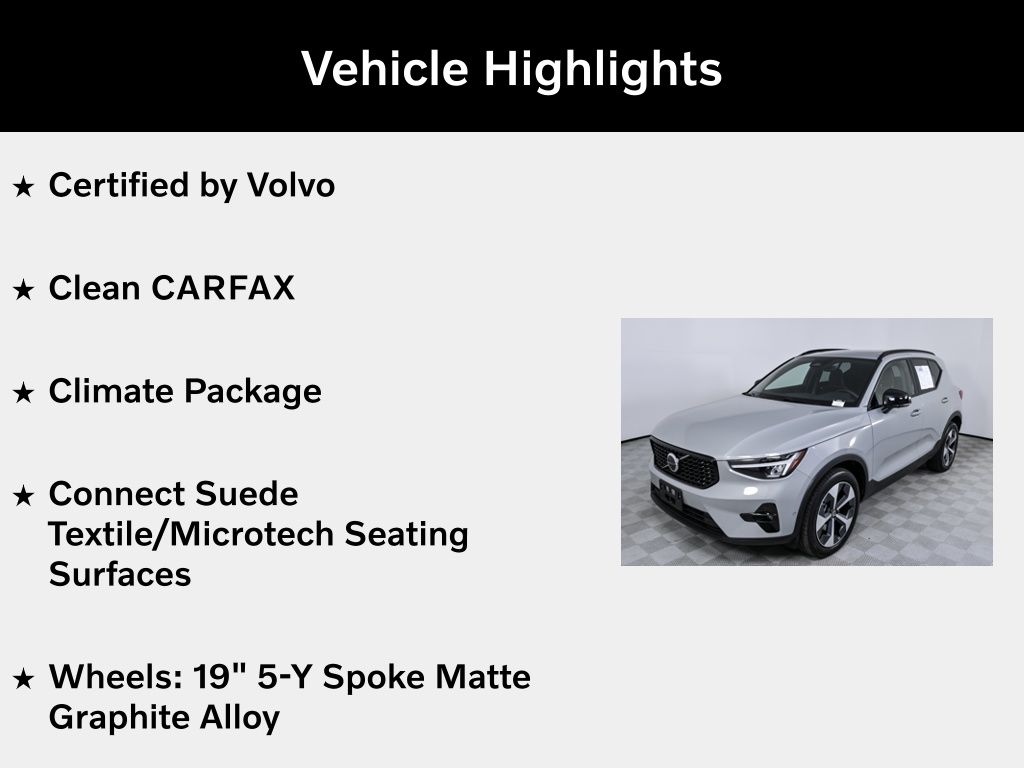 Vehicle Highlights

★ Certified by Volvo

★ Clean CARFAX

★ Climate Package

★ Connect Suede Textile/Microtech Seating Surfaces

★ Wheels: 19" 5-Y Spoke Matte Graphite Alloy